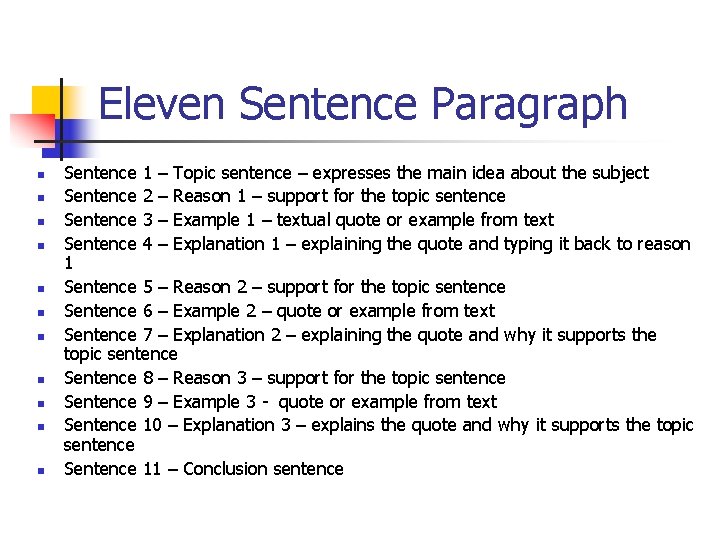 Eleven Sentence Paragraph

- Sentence 1 – Topic sentence – expresses the main idea about the subject
- Sentence 2 – Reason 1 – support for the topic sentence
- Sentence 3 – Example 1 – textual quote or example from text
- Sentence 4 – Explanation 1 – explaining the quote and typing it back to reason 1
- Sentence 5 – Reason 2 – support for the topic sentence
- Sentence 6 – Example 2 – quote or example from text
- Sentence 7 – Explanation 2 – explaining the quote and why it supports the topic sentence
- Sentence 8 – Reason 3 – support for the topic sentence
- Sentence 9 – Example 3 - quote or example from text
- Sentence 10 – Explanation 3 – explains the quote and why it supports the topic sentence
- Sentence 11 – Conclusion sentence